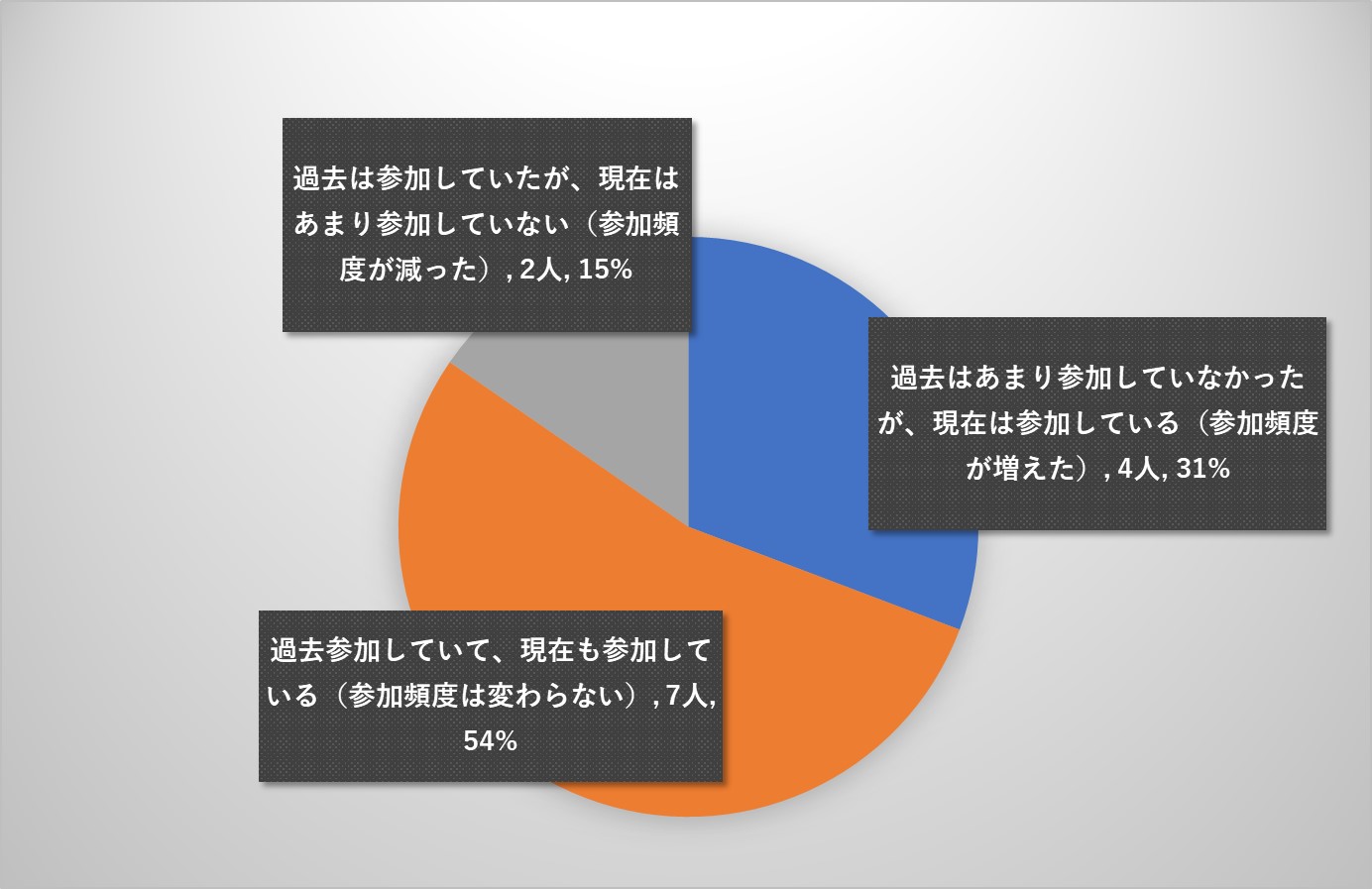 過去は参加していたが、現在はあまり参加していない（参加頻度が減った）, 2人, 15%

過去はあまり参加していなかったが、現在は参加している（参加頻度が増えた）, 4人, 31%

過去参加していて、現在も参加している（参加頻度は変わらない）, 7人, 54%